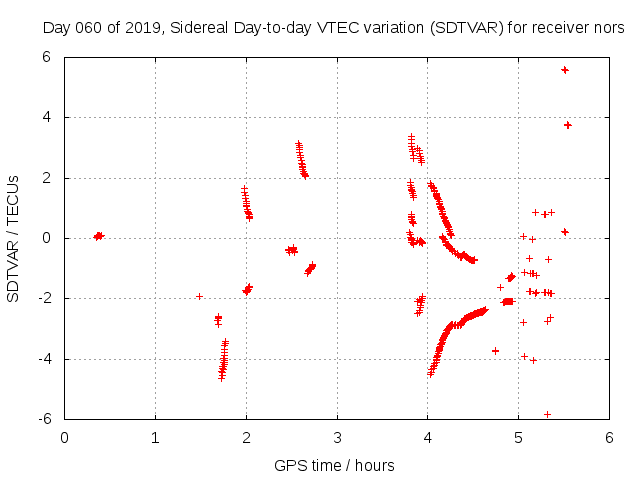 Day 060 of 2019, Sidereal Day-to-day VTEC variation (SDTVAR) for receiver nors

SDTVAR / TECUs

6
4
2
0
-2
-4
-6

0 1 2 3 4 5 6

GPS time / hours